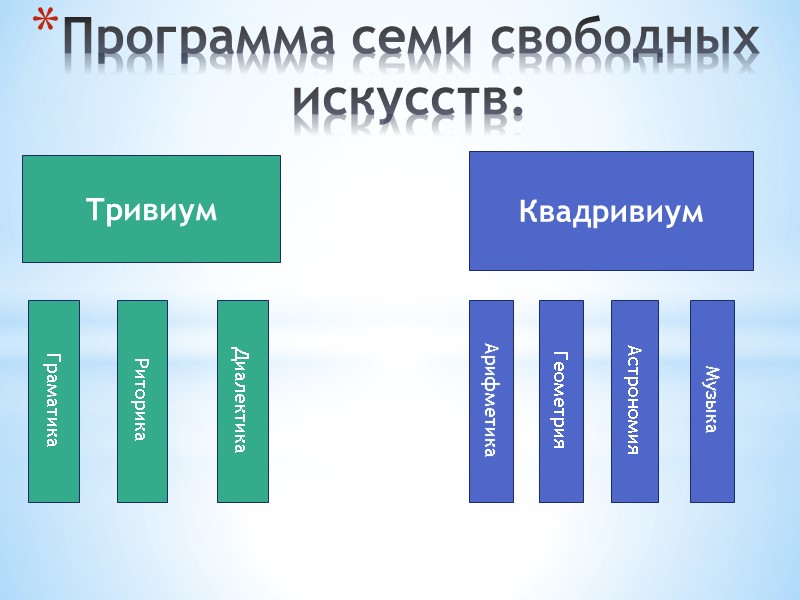 *Программа семи свободных искусств:

Тривиум

Граматика

Риторика

Диалектика

Квадривиум

Арифметика

Геометрия

Астрономия

Музыка